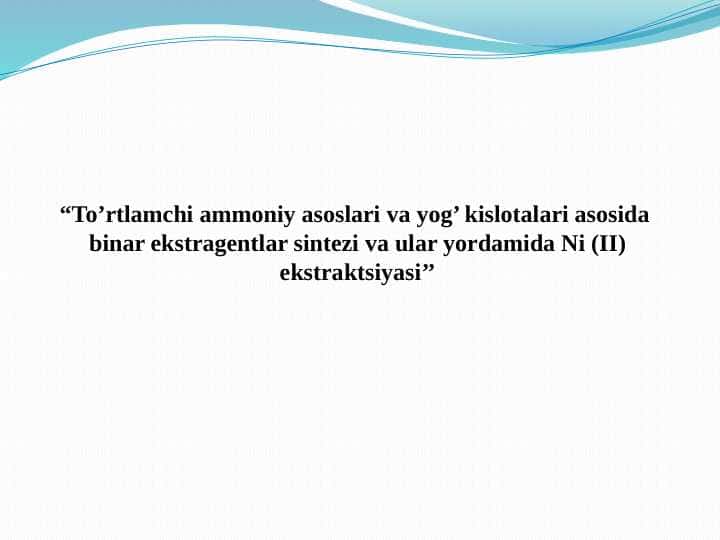 “To’rtlamchi ammoniy asoslari va yog’ kislotalari asosida binar ekstragentlar sintezi va ular yordamida Ni (II) ekstraktsiyasi’’